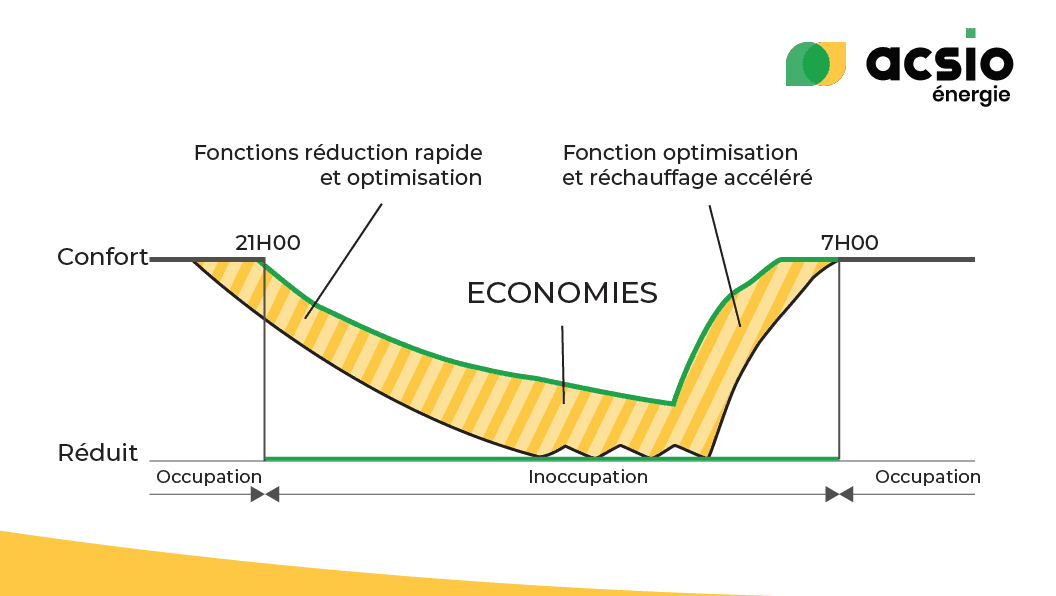 acsio
énergie

Fonctions réduction rapide et optimisation

Fonction optimisation et réchauffage accéléré

Confort

21H00

7H00

ECONOMIES

Réduit

Occupation

Inoccupation

Occupation